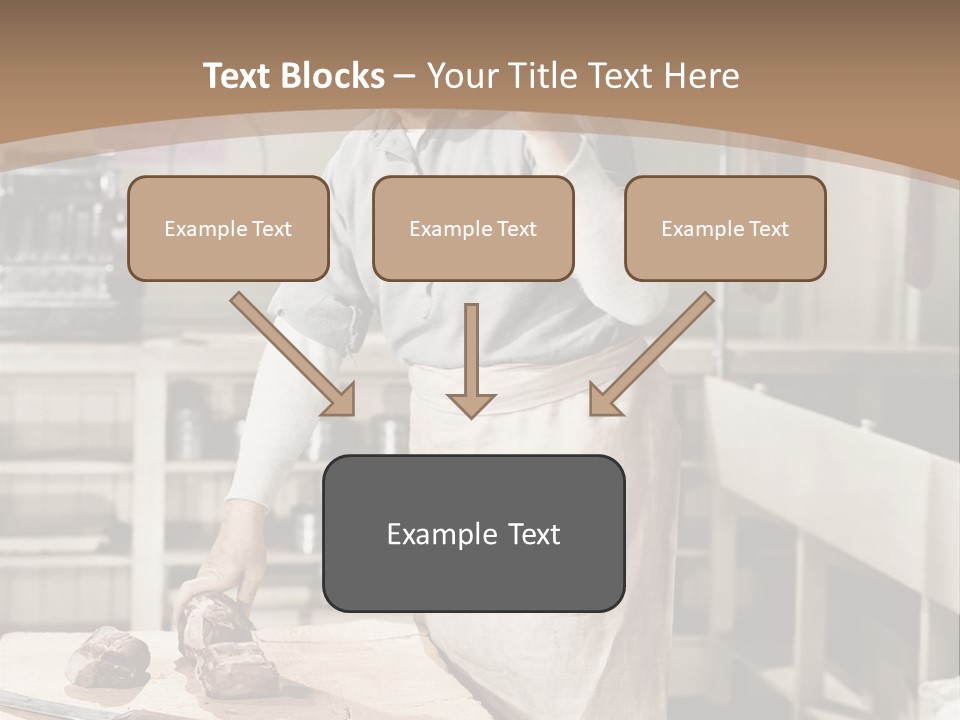 Text Blocks – Your Title Text Here

Example Text

Example Text

Example Text

Example Text